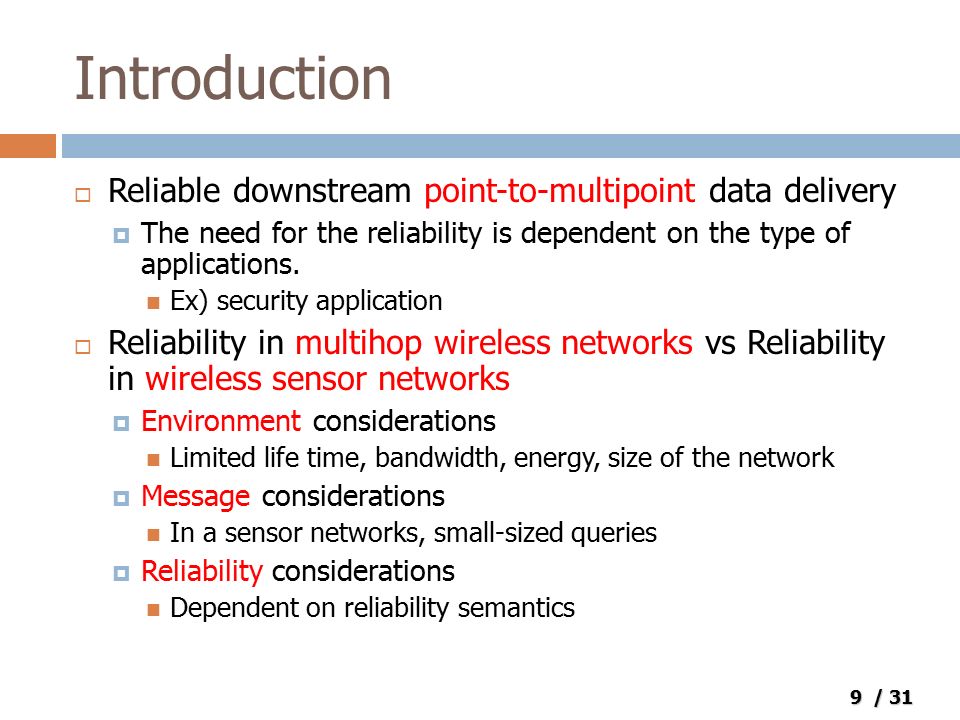 Introduction

Reliable downstream point-to-multipoint data delivery

The need for the reliability is dependent on the type of applications.

Ex) security application

Reliability in multihop wireless networks vs Reliability in wireless sensor networks

Environment considerations

Limited life time, bandwidth, energy, size of the network

Message considerations

In a sensor networks, small-sized queries

Reliability considerations

Dependent on reliability semantics

9 / 31